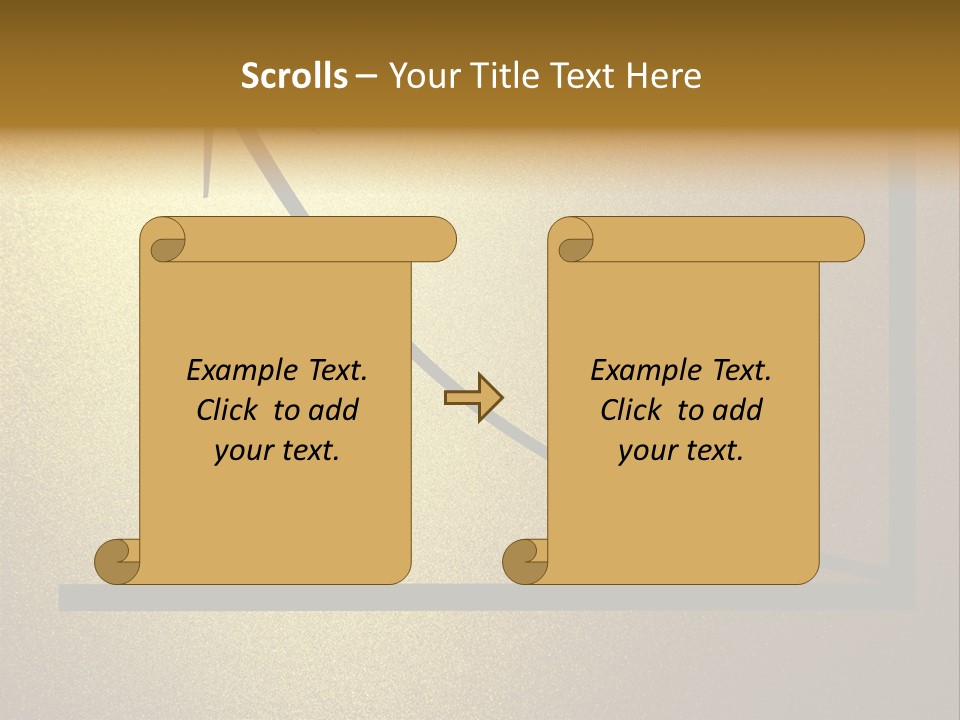 Scrolls – Your Title Text Here

Example Text. Click to add your text.

Example Text. Click to add your text.